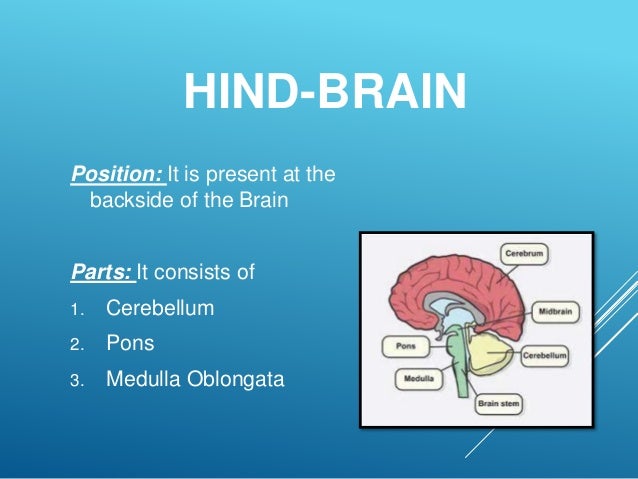 HIND-BRAIN

Position: It is present at the backside of the Brain

Parts: It consists of

1. Cerebellum
2. Pons
3. Medulla Oblongata

Cerebrum

Midbrain

Pons

Cerebellum

Medulla

Brain stem